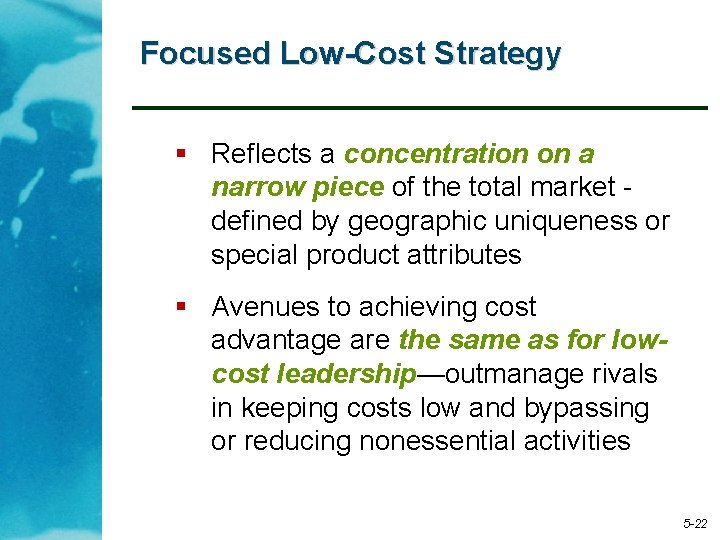 Focused Low-Cost Strategy

▪ Reflects a concentration on a narrow piece of the total market - defined by geographic uniqueness or special product attributes

▪ Avenues to achieving cost advantage are the same as for low-cost leadership—outmanage rivals in keeping costs low and bypassing or reducing nonessential activities

5-22